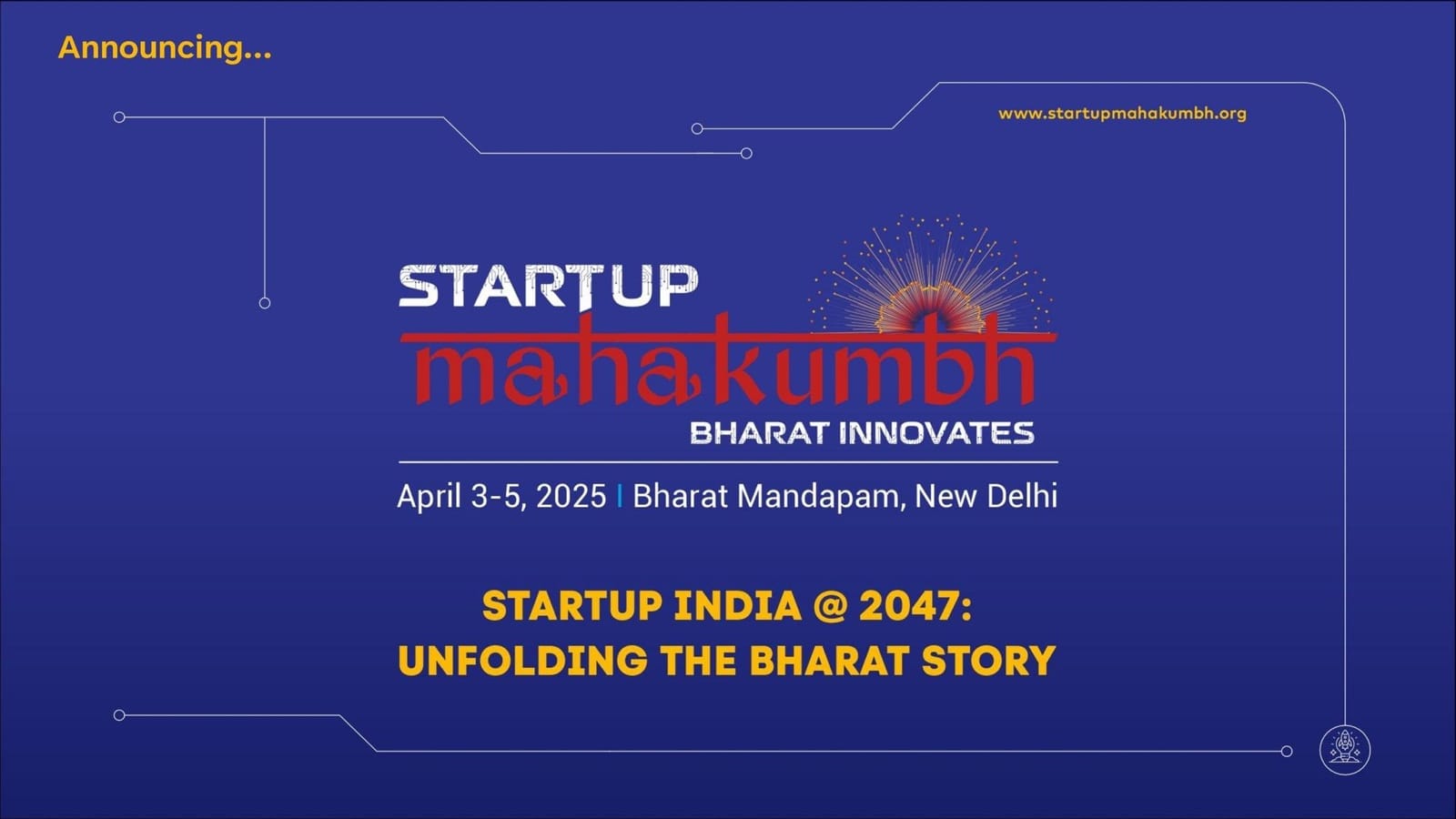 Announcing...

www.startupmahakumbh.org

STARTUP
mahakumbh
BHARAT INNOVATES

April 3-5, 2025 | Bharat Mandapam, New Delhi

STARTUP INDIA @ 2047:
UNFOLDING THE BHARAT STORY